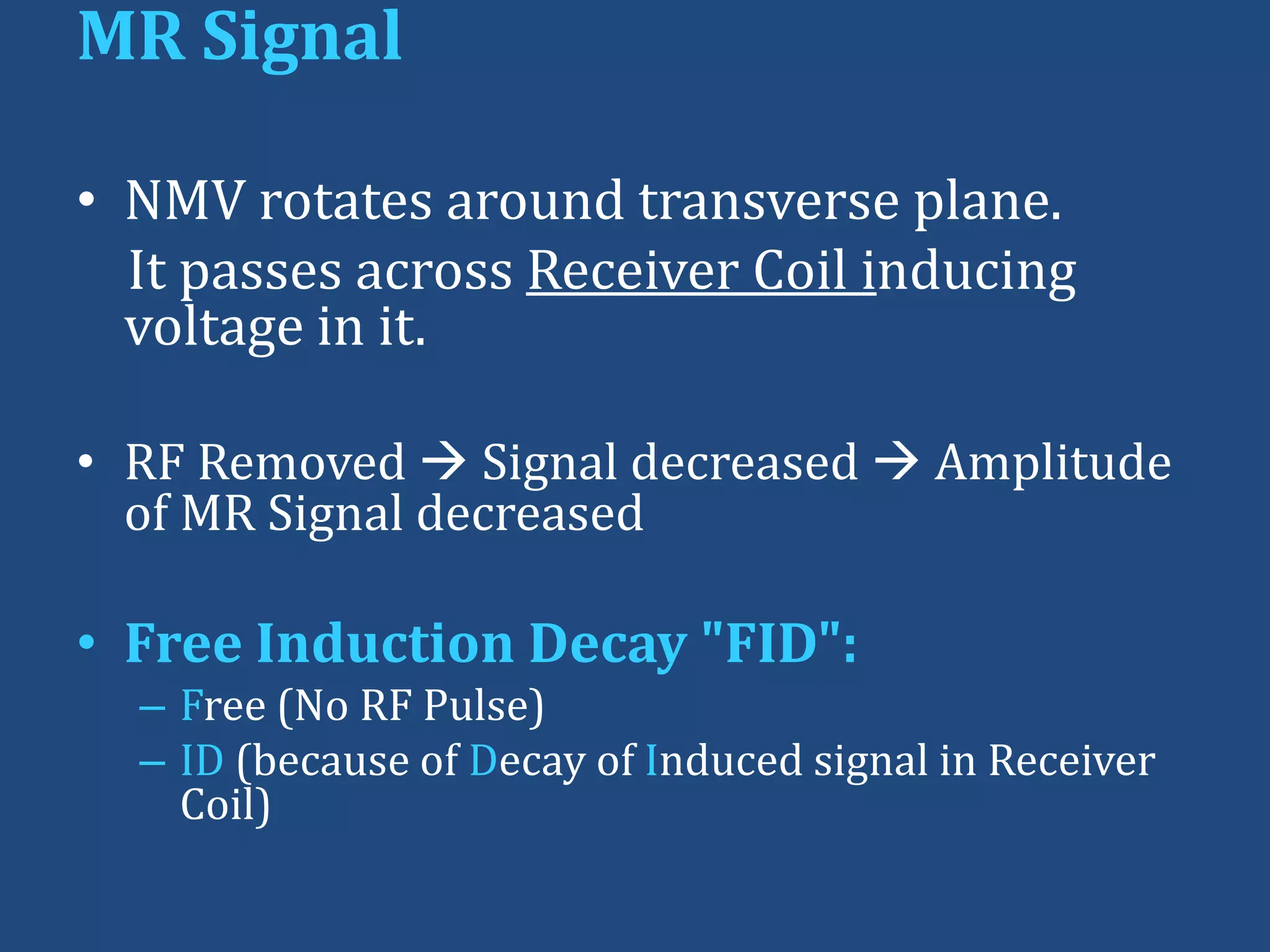 MR Signal

• NMV rotates around transverse plane.
It passes across Receiver Coil inducing voltage in it.

• RF Removed → Signal decreased → Amplitude of MR Signal decreased

• Free Induction Decay "FID":
– Free (No RF Pulse)
– ID (because of Decay of Induced signal in Receiver Coil)